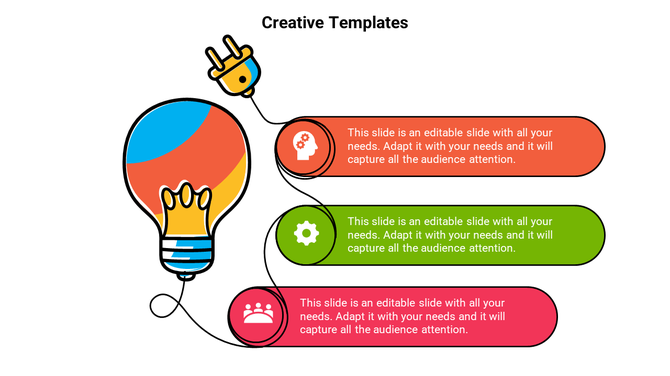 Creative Templates

This slide is an editable slide with all your needs. Adapt it with your needs and it will capture all the audience attention.

This slide is an editable slide with all your needs. Adapt it with your needs and it will capture all the audience attention.

This slide is an editable slide with all your needs. Adapt it with your needs and it will capture all the audience attention.